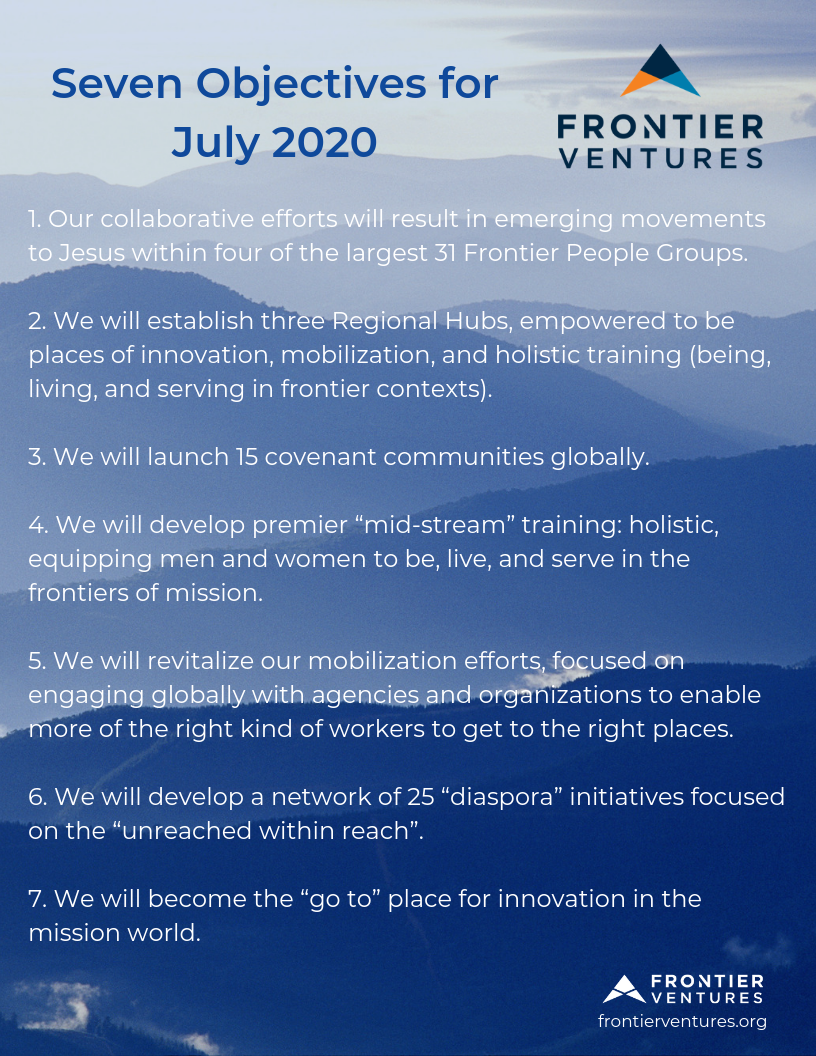 Seven Objectives for July 2020

FRONTIER VENTURES

1. Our collaborative efforts will result in emerging movements to Jesus within four of the largest 31 Frontier People Groups.

2. We will establish three Regional Hubs, empowered to be places of innovation, mobilization, and holistic training (being, living, and serving in frontier contexts).

3. We will launch 15 covenant communities globally.

4. We will develop premier “mid-stream” training: holistic, equipping men and women to be, live, and serve in the frontiers of mission.

5. We will revitalize our mobilization efforts, focused on engaging globally with agencies and organizations to enable more of the right kind of workers to get to the right places.

6. We will develop a network of 25 “diaspora” initiatives focused on the “unreached within reach”.

7. We will become the “go to” place for innovation in the mission world.

FRONTIER VENTURES
frontierventures.org